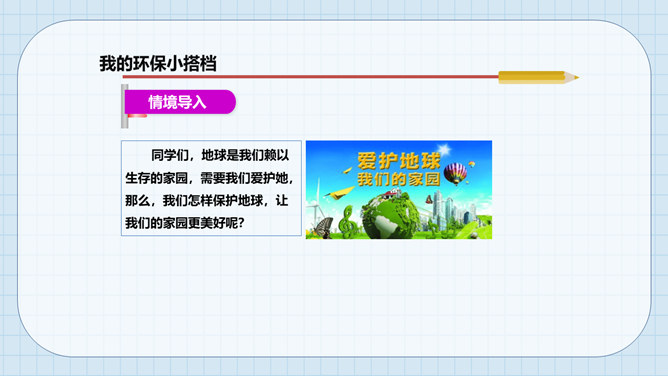 我的环保小搭档

情境导入

同学们，地球是我们赖以生存的家园，需要我们爱护她，那么，我们怎样保护地球，让我们的家园更美好呢？

爱护地球
我们的家园